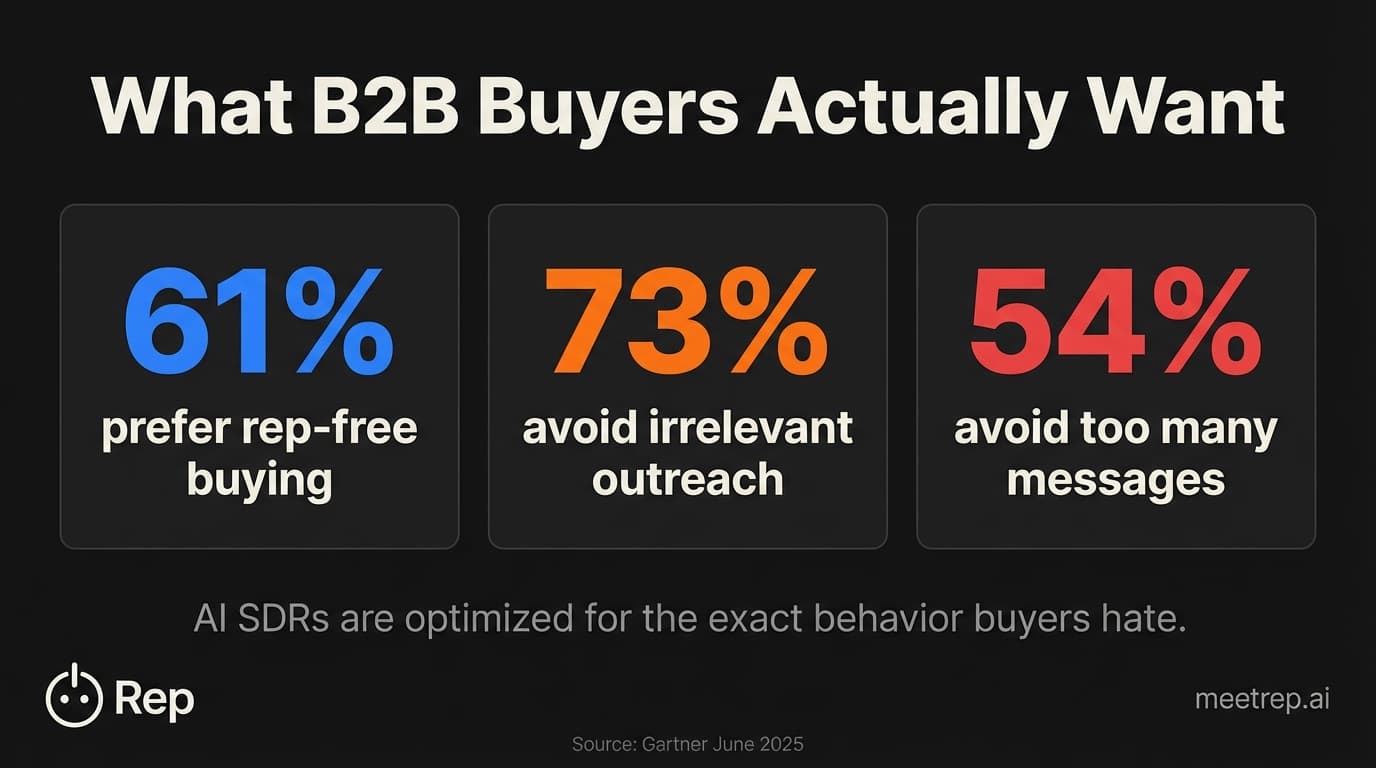 What B2B Buyers Actually Want

61%
prefer rep-free buying

73%
avoid irrelevant outreach

54%
avoid too many messages

AI SDRs are optimized for the exact behavior buyers hate.

Rep

meetrep.ai

Source: Gartner June 2025